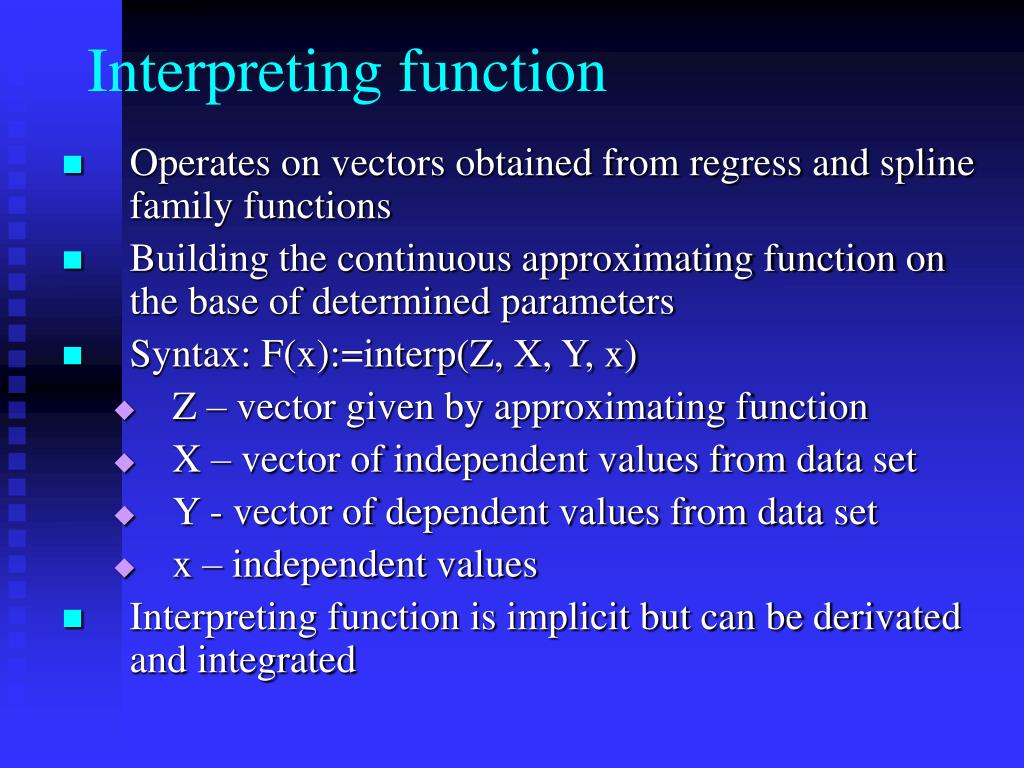 Interpreting function

- Operates on vectors obtained from regress and spline family functions
- Building the continuous approximating function on the base of determined parameters
- Syntax: F(x):=interp(Z, X, Y, x)
  - Z – vector given by approximating function
  - X – vector of independent values from data set
  - Y - vector of dependent values from data set
  - x – independent values
- Interpreting function is implicit but can be derivated and integrated